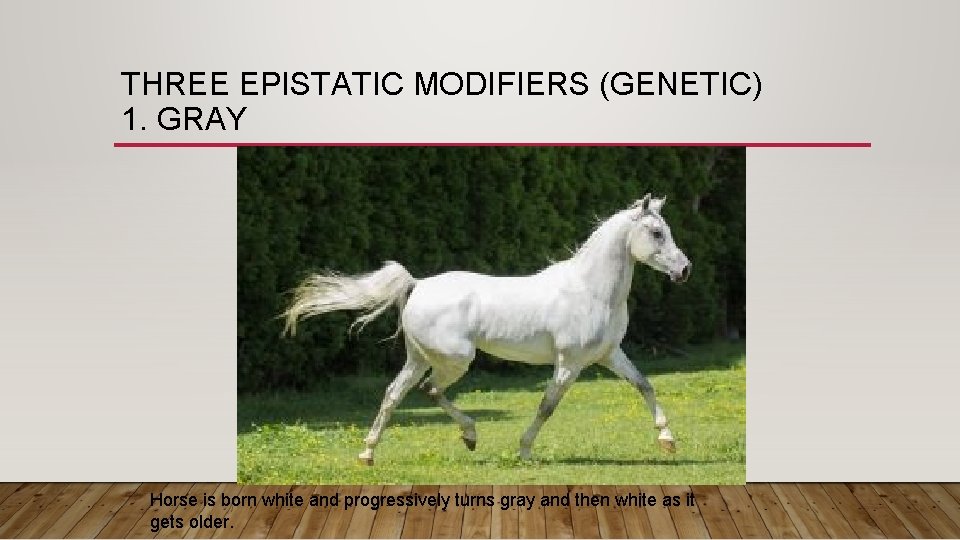 THREE EPISTATIC MODIFIERS (GENETIC)
1. GRAY

Horse is born white and progressively turns gray and then white as it gets older.